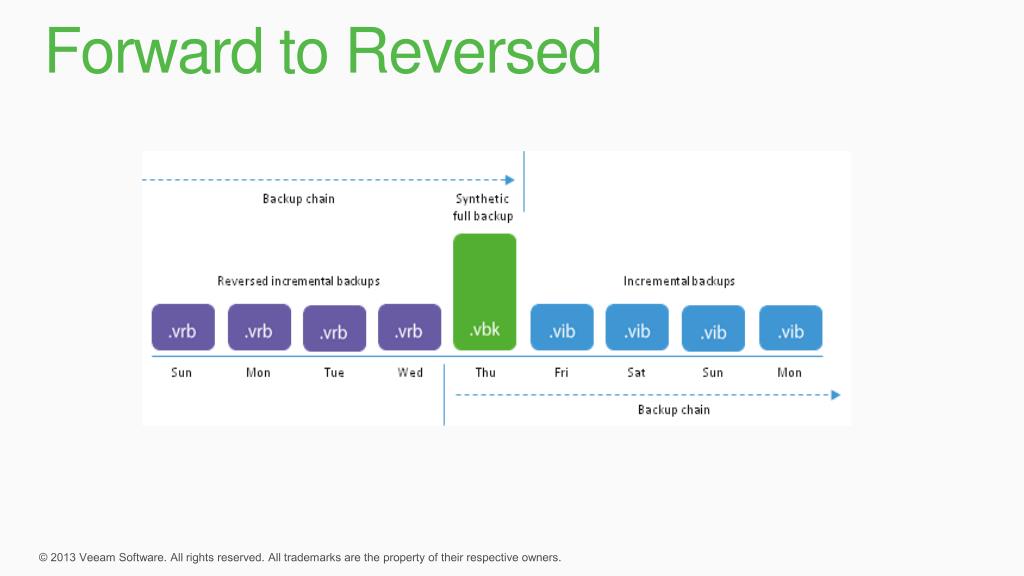 Forward to Reversed

Backup chain

Synthetic full backup

Reversed incremental backups

Incremental backups

.vrb .vrb .vrb .vrb .vbk .vib .vib .vib .vib

Sun Mon Tue Wed Thu Fri Sat Sun Mon

Backup chain

© 2013 Veeam Software. All rights reserved. All trademarks are the property of their respective owners.